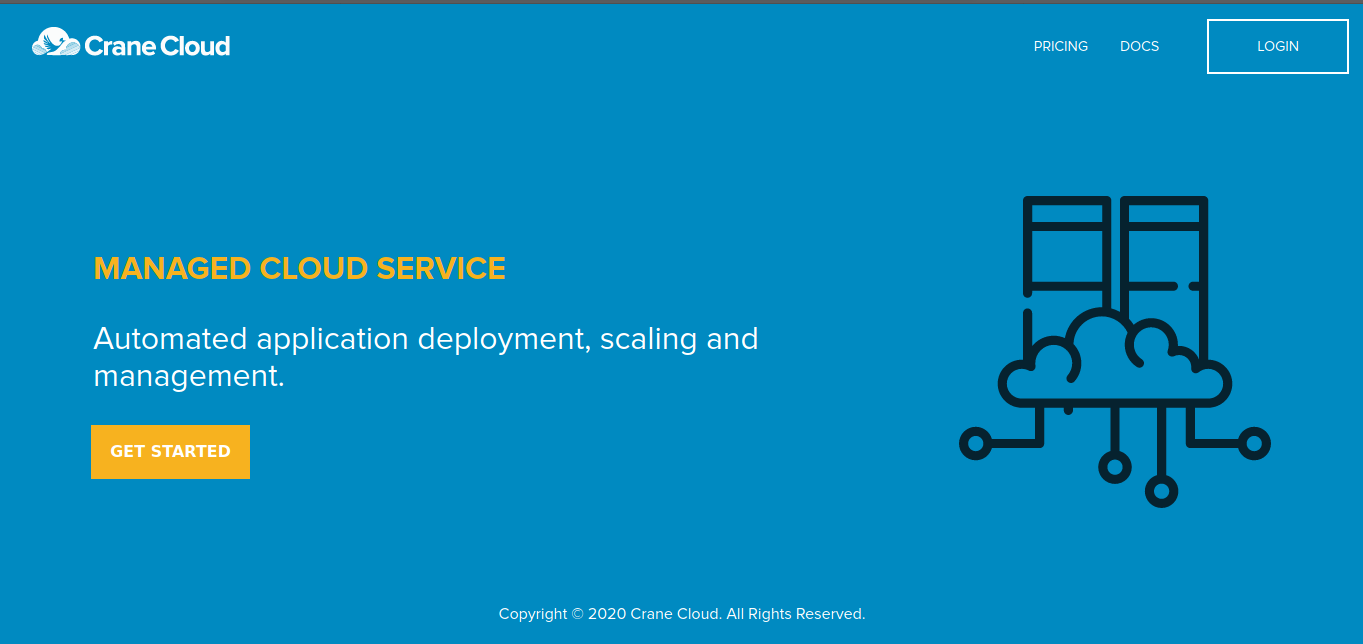 Crane Cloud

PRICING DOCS LOGIN

MANAGED CLOUD SERVICE

Automated application deployment, scaling and management.

GET STARTED

Copyright © 2020 Crane Cloud. All Rights Reserved.